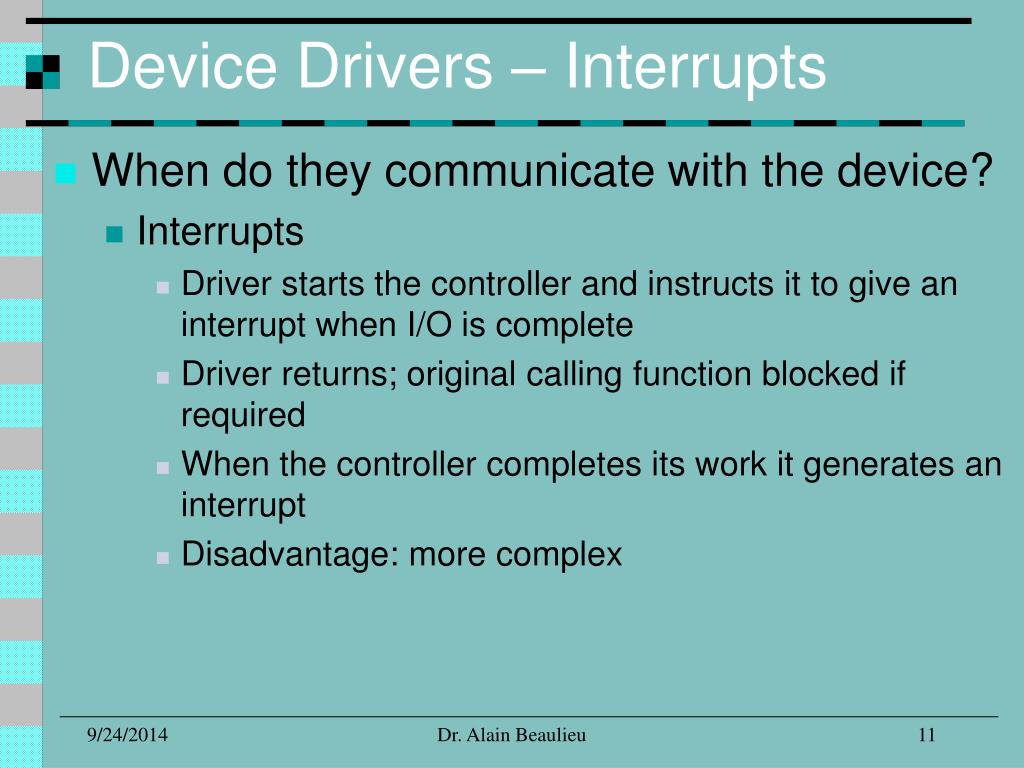 Device Drivers – Interrupts

When do they communicate with the device?

Interrupts

Driver starts the controller and instructs it to give an interrupt when I/O is complete

Driver returns; original calling function blocked if required

When the controller completes its work it generates an interrupt

Disadvantage: more complex

9/24/2014

Dr. Alain Beaulieu

11